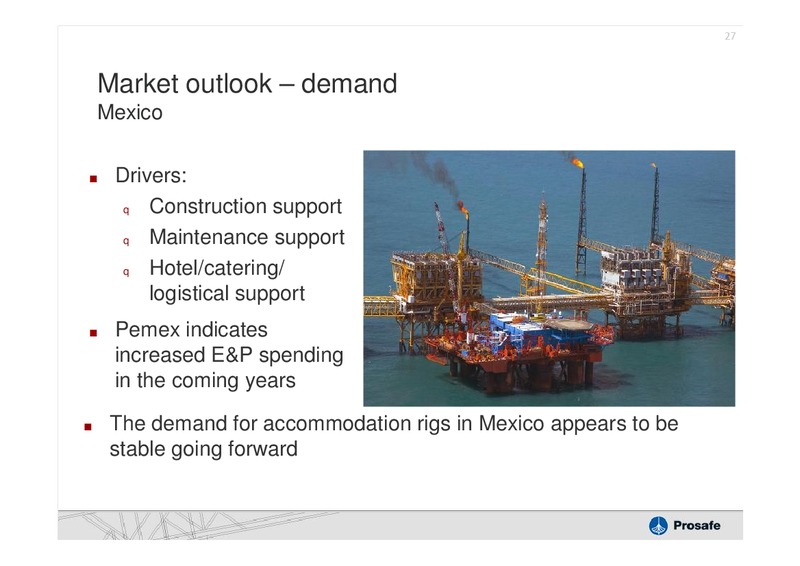 27

Market outlook – demand
Mexico

■ Drivers:
q Construction support
q Maintenance support
q Hotel/catering/ logistical support
■ Pemex indicates increased E&P spending in the coming years

■ The demand for accommodation rigs in Mexico appears to be stable going forward

Prosafe